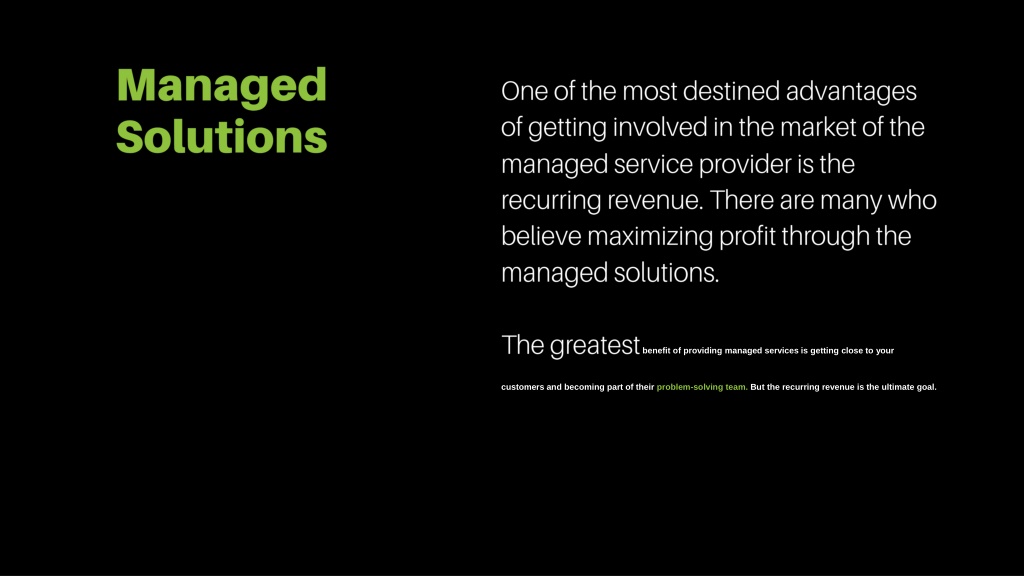 Managed Solutions

One of the most destined advantages of getting involved in the market of the managed service provider is the recurring revenue. There are many who believe maximizing profit through the managed solutions.

The greatest benefit of providing managed services is getting close to your customers and becoming part of their problem-solving team. But the recurring revenue is the ultimate goal.